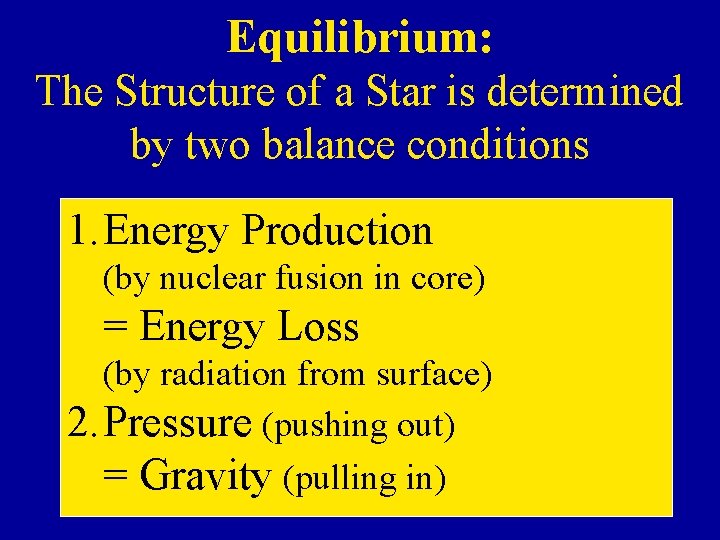 Equilibrium:
The Structure of a Star is determined by two balance conditions

1. Energy Production
(by nuclear fusion in core)
= Energy Loss
(by radiation from surface)
2. Pressure (pushing out)
= Gravity (pulling in)